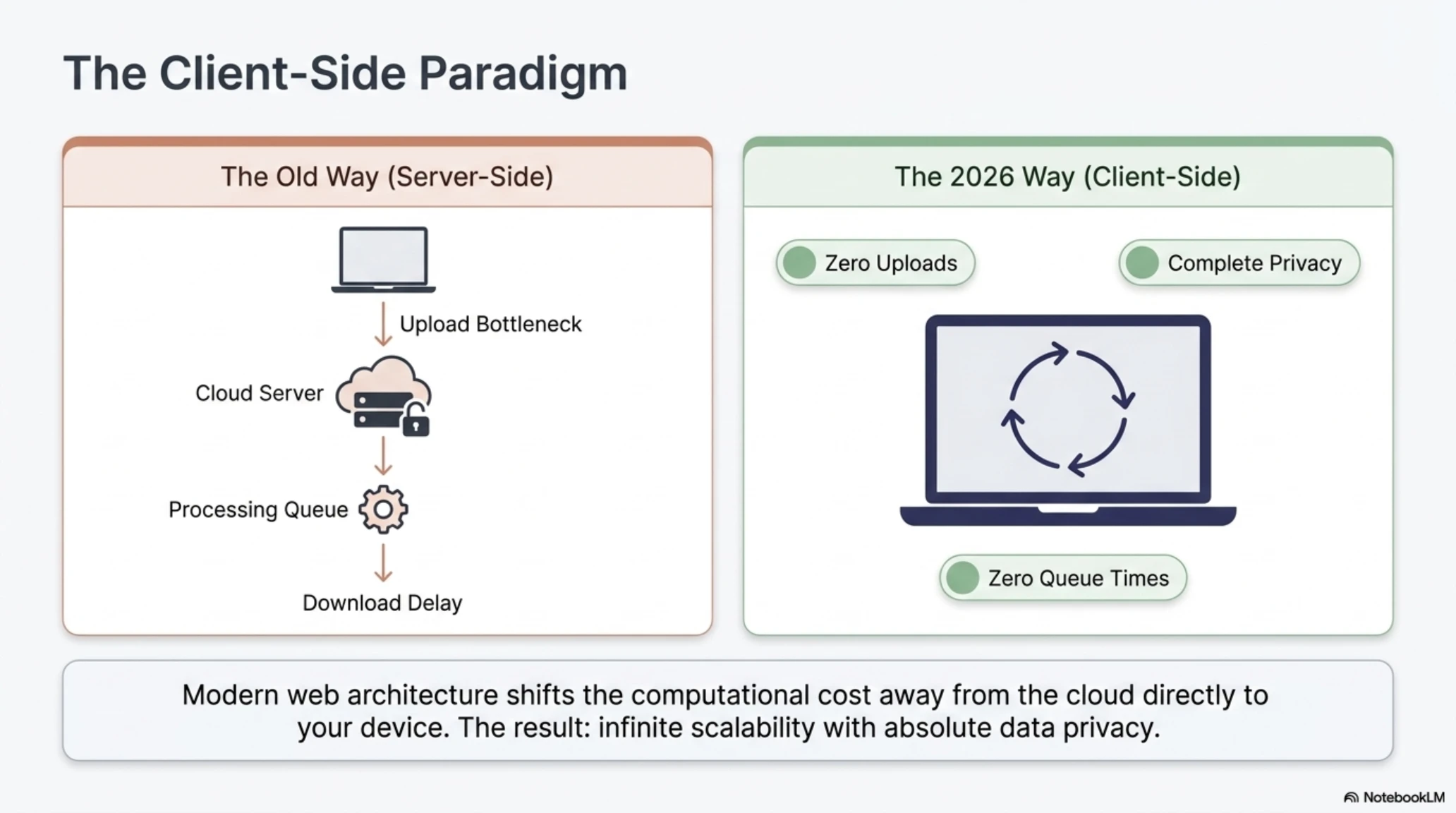 The Client-Side Paradigm

The Old Way (Server-Side)

Upload Bottleneck

Cloud Server

Processing Queue

Download Delay

The 2026 Way (Client-Side)

Zero Uploads

Complete Privacy

Zero Queue Times

Modern web architecture shifts the computational cost away from the cloud directly to your device. The result: infinite scalability with absolute data privacy.

NotebookLM